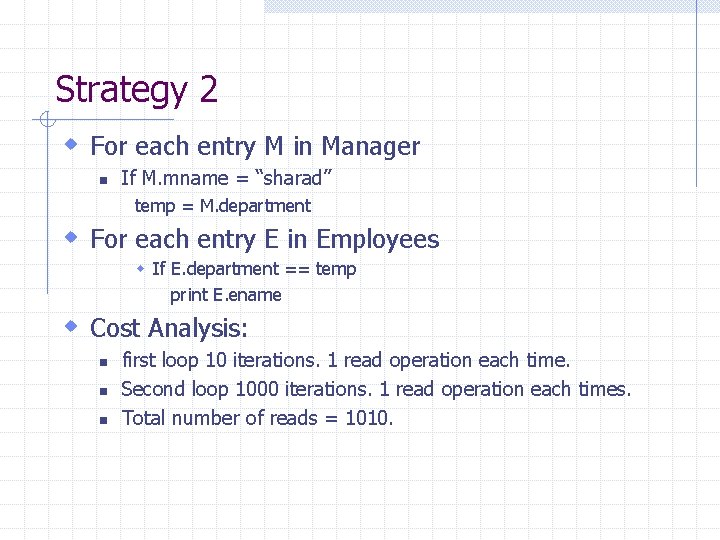 Strategy 2

For each entry M in Manager

If M.mname = “sharad”

temp = M.department

For each entry E in Employees

If E.department == temp

print E.ename

Cost Analysis:

first loop 10 iterations. 1 read operation each time.

Second loop 1000 iterations. 1 read operation each times.

Total number of reads = 1010.